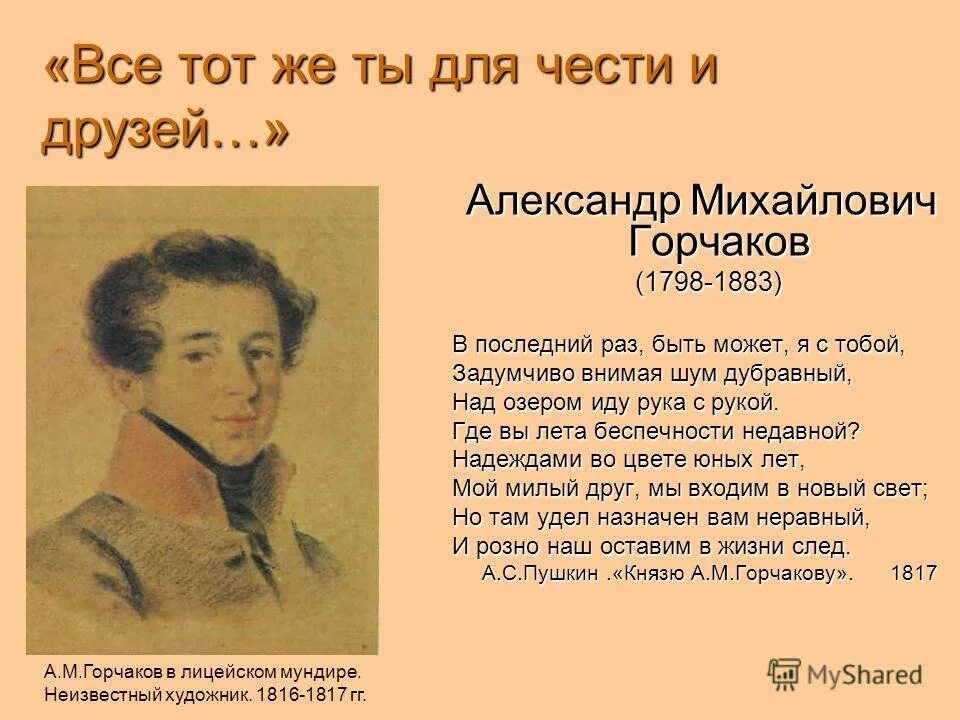 «Все тот же ты для чести и друзей…»

Александр Михайлович Горчаков
(1798-1883)

В последний раз, быть может, я с тобой,
Задумчиво внимая шум дубравный,
Над озером иду рука с рукой.
Где вы лета беспечности недавной?
Надеждами во цвете юных лет,
Мой милый друг, мы входим в новый свет;
Но там удел назначен вам неравный,
И розно наш оставим в жизни след.
А.С.Пушкин .«Князю А.М.Горчакову». 1817

А.М.Горчаков в лицейском мундире.
Неизвестный художник. 1816-1817 гг.

MyShared